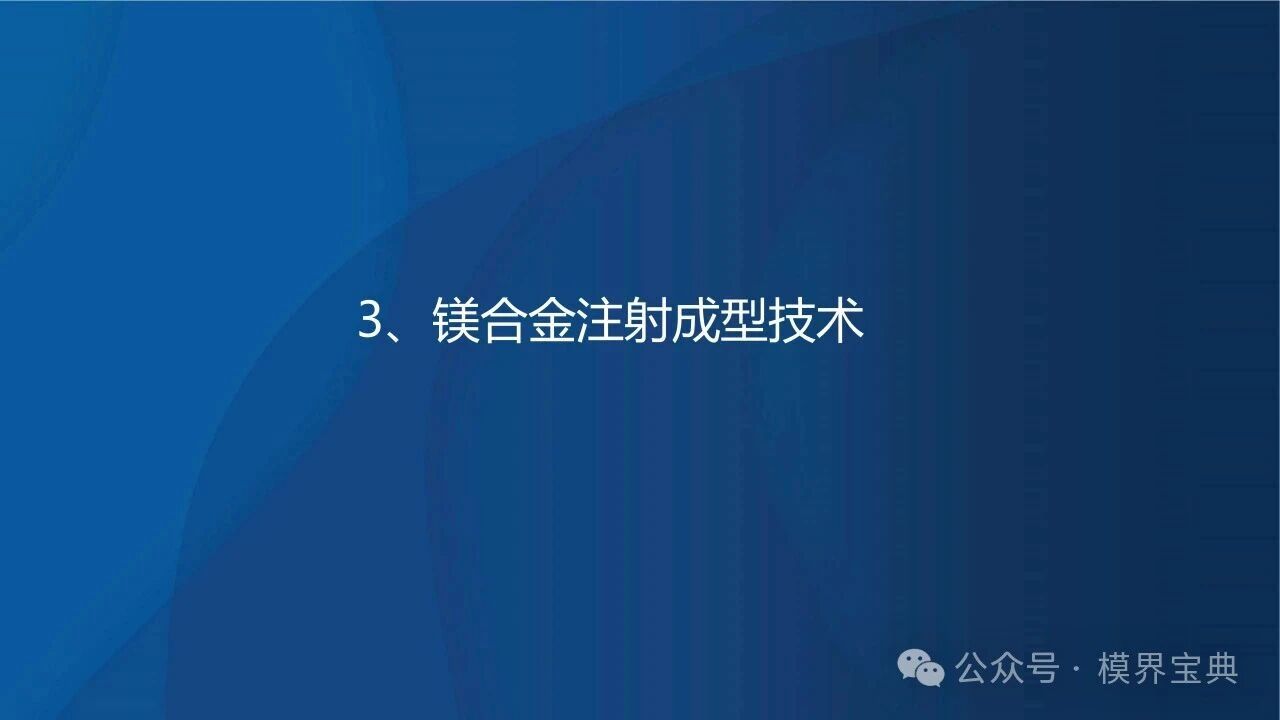 3、镁合金注射成型技术

公众号 · 模界宝典